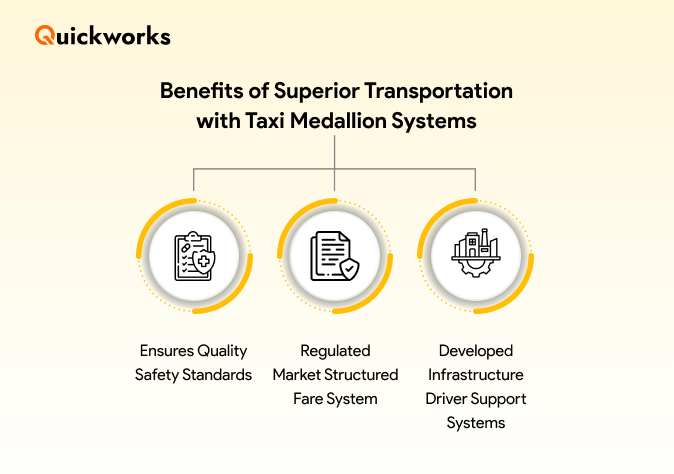 Quickworks

Benefits of Superior Transportation with Taxi Medallion Systems

Ensures Quality Safety Standards

Regulated Market Structured Fare System

Developed Infrastructure Driver Support Systems